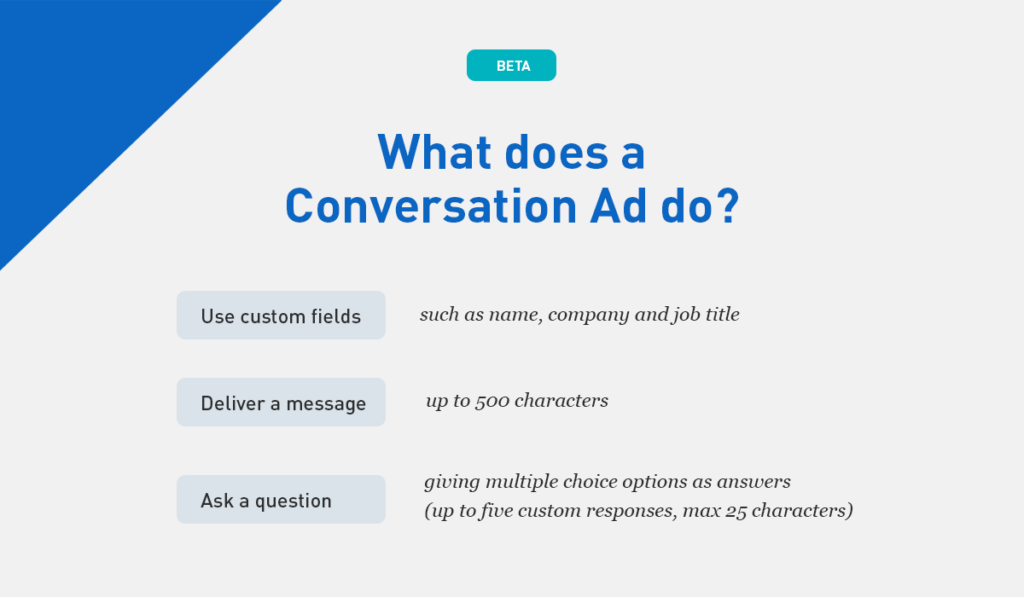 BETA

What does a Conversation Ad do?

Use custom fields
such as name, company and job title

Deliver a message
up to 500 characters

Ask a question
giving multiple choice options as answers
(up to five custom responses, max 25 characters)